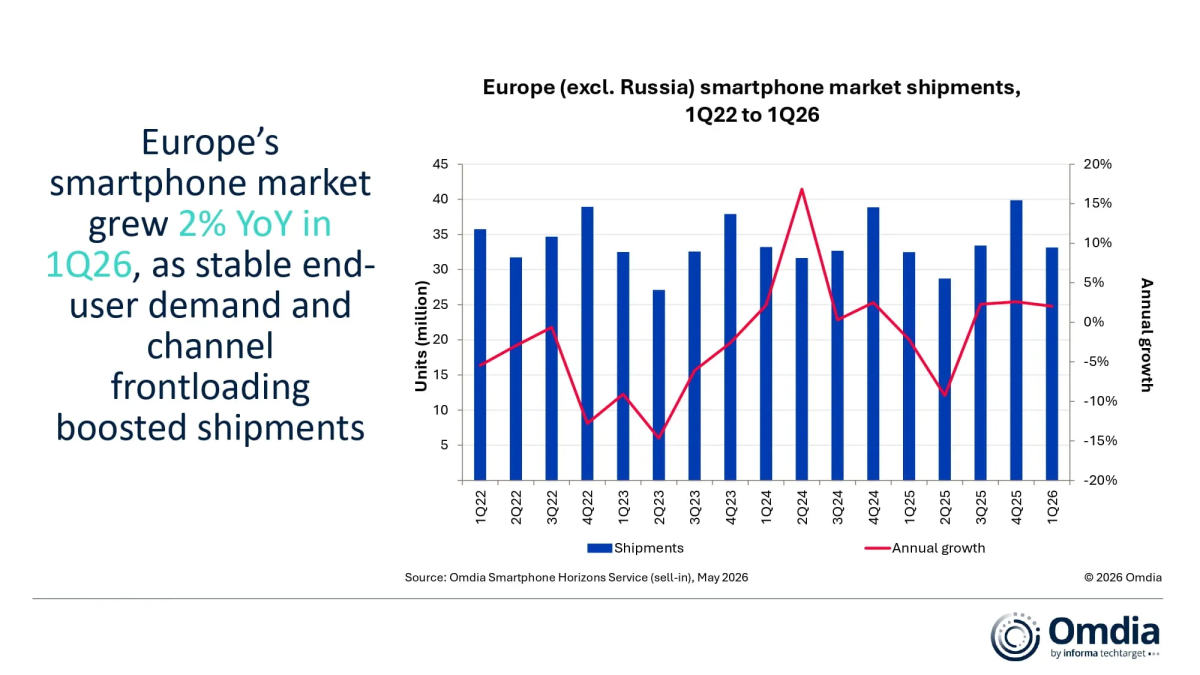 Europe's smartphone market grew 2% YoY in 1Q26, as stable end-user demand and channel frontloading boosted shipments

Europe (excl. Russia) smartphone market shipments, 1Q22 to 1Q26

Units (million)

45
40
35
30
25
20
15
10
5

20%
15%
10%
5%
0%
-5%
-10%
-15%
-20%

Annual growth

1Q22 2Q22 3Q22 4Q22 1Q23 2Q23 3Q23 4Q23 1Q24 2Q24 3Q24 4Q24 1Q25 2Q25 3Q25 4Q25 1Q26

Shipments
Annual growth

Source: Omdia Smartphone Horizons Service (sell-in), May 2026

© 2026 Omdia

Omdia
by informa techtarget